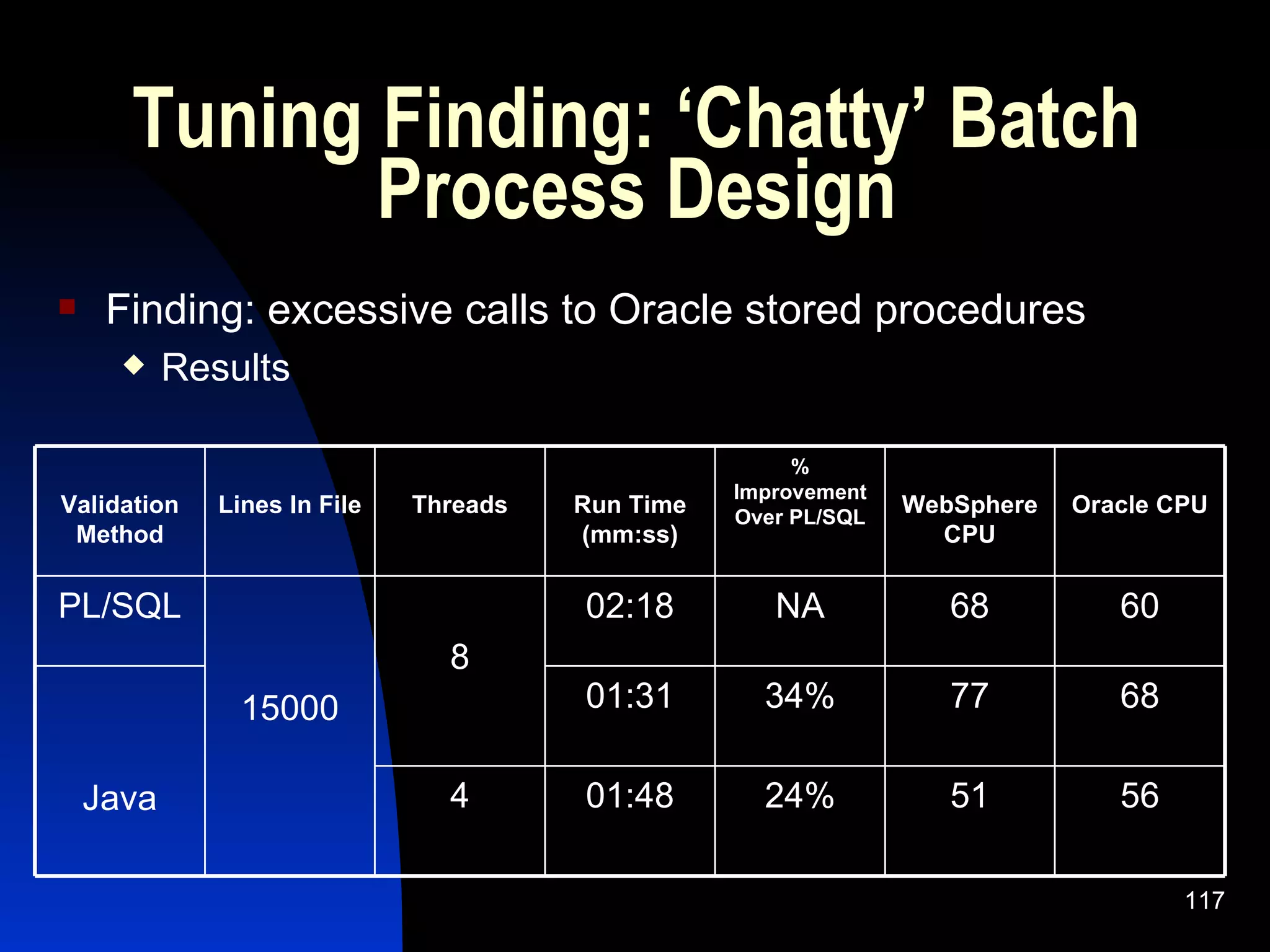 Tuning Finding: ‘Chatty’ Batch Process Design

Finding: excessive calls to Oracle stored procedures

Results

| Validation Method | Lines In File | Threads | Run Time (mm:ss) | % Improvement Over PL/SQL | WebSphere CPU | Oracle CPU |
|---|---|---|---|---|---|---|
| PL/SQL | 15000 | 8 | 02:18 | NA | 68 | 60 |
| Java | | | 01:31 | 34% | 77 | 68 |
| | | 4 | 01:48 | 24% | 51 | 56 |

117